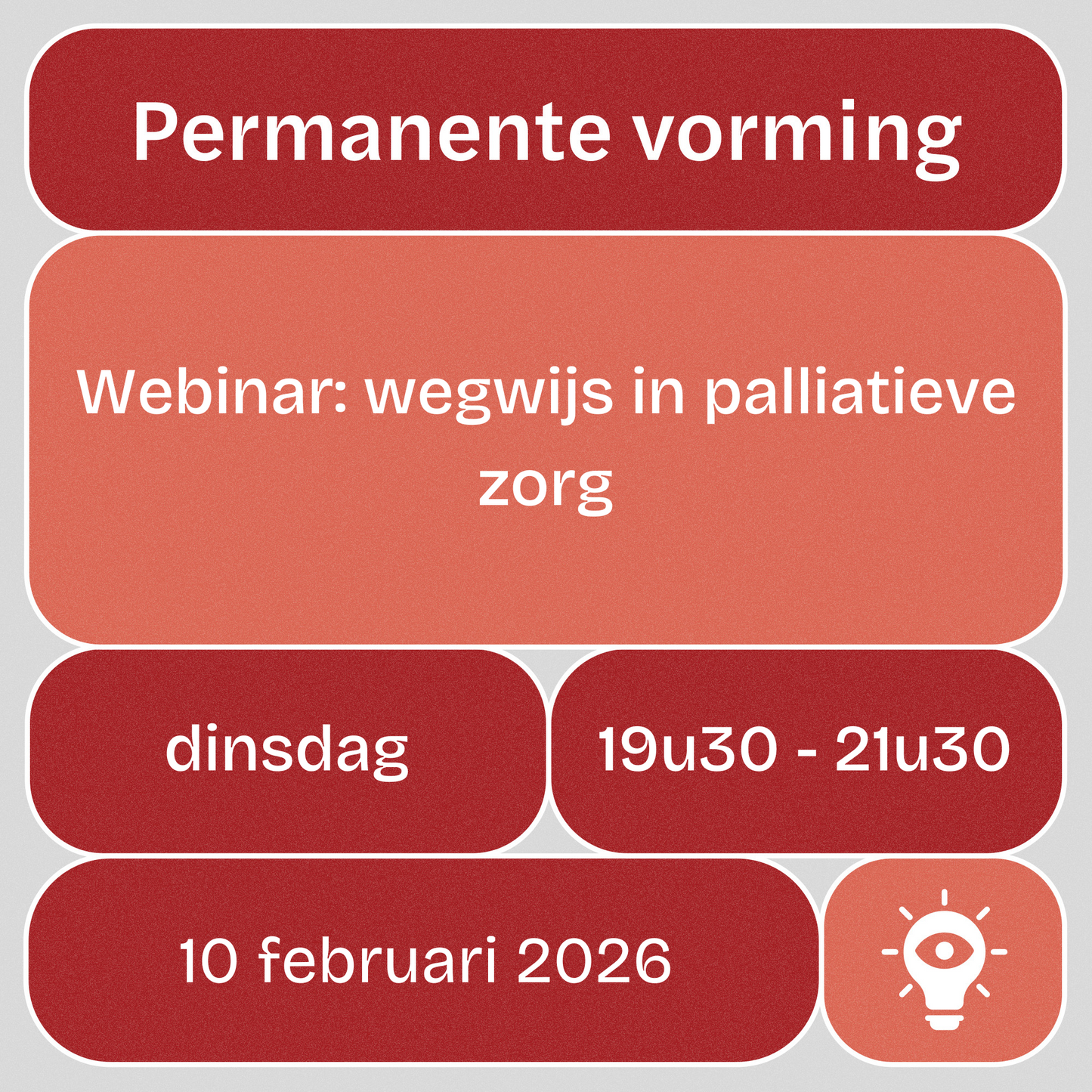 Permanente vorming

Webinar: wegwijs in palliatieve zorg

dinsdag

19u30 - 21u30

10 februari 2026